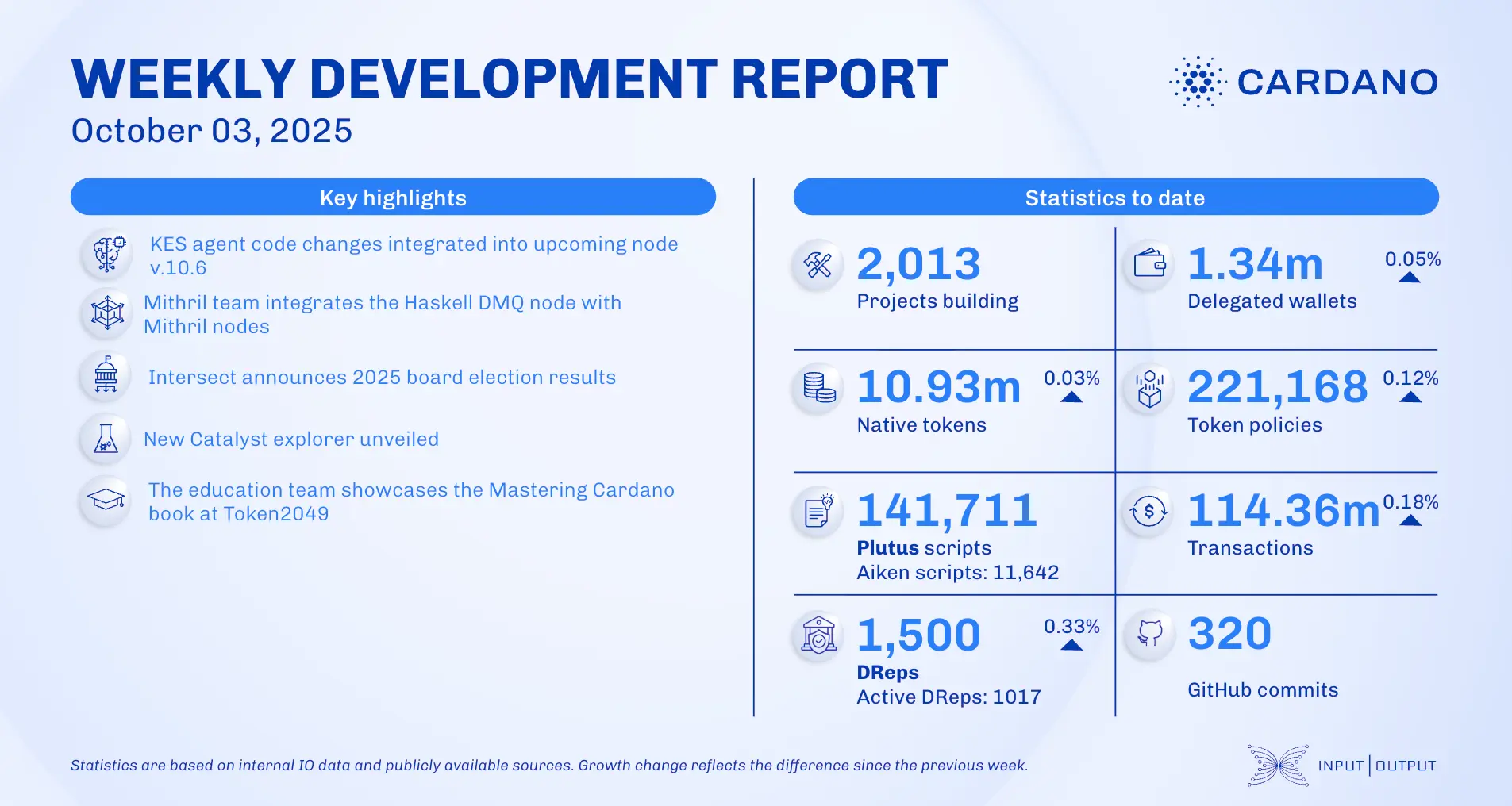 WEEKLY DEVELOPMENT REPORT
October 03, 2025

CARDANO

Key highlights

KES agent code changes integrated into upcoming node v.10.6

Mithril team integrates the Haskell DMQ node with Mithril nodes

Intersect announces 2025 board election results

New Catalyst explorer unveiled

The education team showcases the Mastering Cardano book at Token2049

Statistics to date

2,013
Projects building

1.34m 0.05%
Delegated wallets

10.93m 0.03%
Native tokens

221,168 0.12%
Token policies

141,711
Plutus scripts
Aiken scripts: 11,642

114.36m 0.18%
Transactions

1,500 0.33%
DReps
Active DReps: 1017

320
GitHub commits

Statistics are based on internal IO data and publicly available sources. Growth change reflects the difference since the previous week.

INPUT | OUTPUT